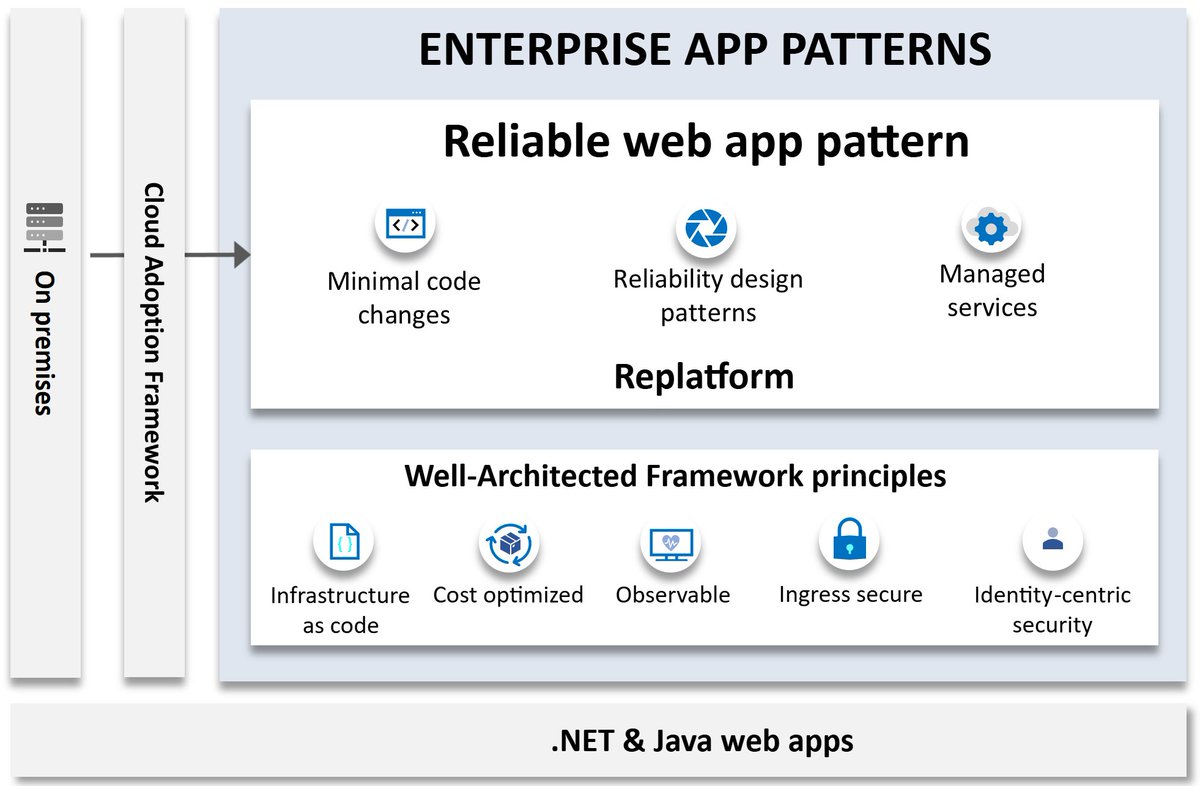 On premises

Cloud Adoption Framework

ENTERPRISE APP PATTERNS

Reliable web app pattern

Minimal code changes

Reliability design patterns

Managed services

Replatform

Well-Architected Framework principles

Infrastructure as code

Cost optimized

Observable

Ingress secure

Identity-centric security

.NET & Java web apps